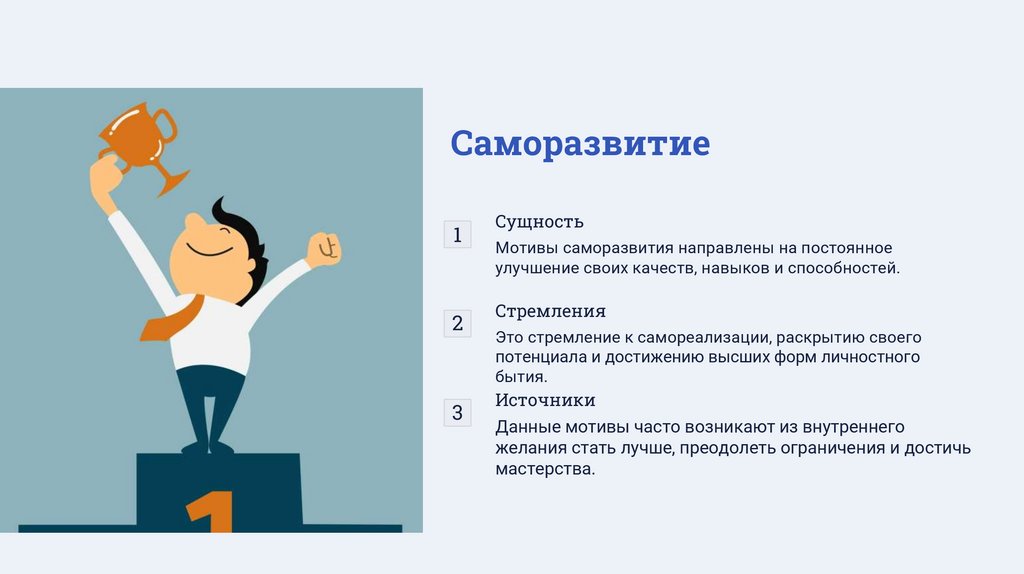 Саморазвитие

1

Сущность

Мотивы саморазвития направлены на постоянное улучшение своих качеств, навыков и способностей.

2

Стремления

Это стремление к самореализации, раскрытию своего потенциала и достижению высших форм личностного бытия.

3

Источники

Данные мотивы часто возникают из внутреннего желания стать лучше, преодолеть ограничения и достичь мастерства.

1